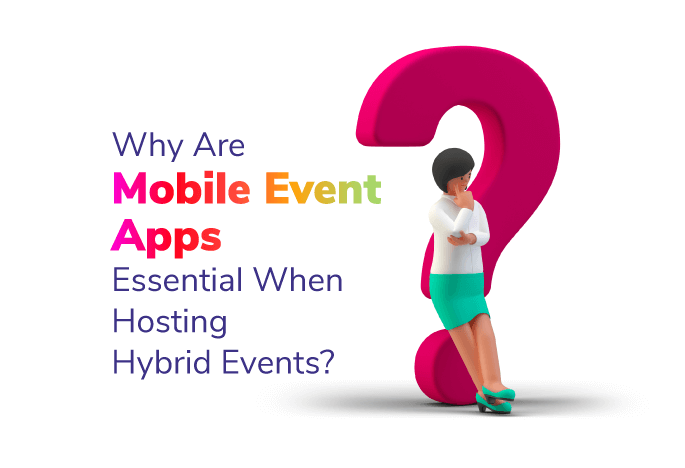 Why Are
Mobile Event
Apps
Essential When
Hosting
Hybrid Events?